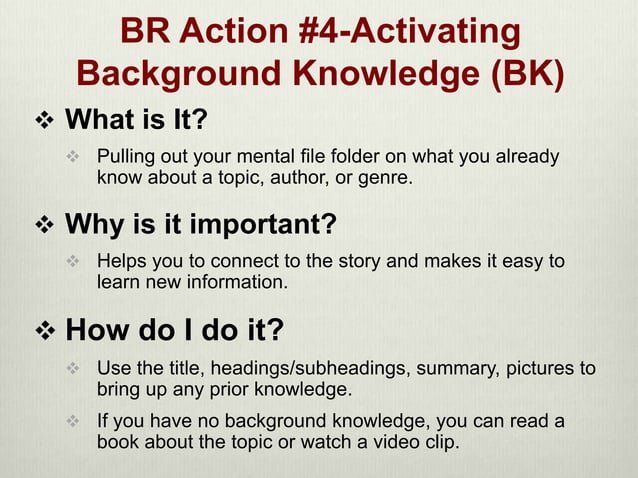 BR Action #4-Activating Background Knowledge (BK)

❖ What is It?

❖ Pulling out your mental file folder on what you already know about a topic, author, or genre.

❖ Why is it important?

❖ Helps you to connect to the story and makes it easy to learn new information.

❖ How do I do it?

❖ Use the title, headings/subheadings, summary, pictures to bring up any prior knowledge.

❖ If you have no background knowledge, you can read a book about the topic or watch a video clip.